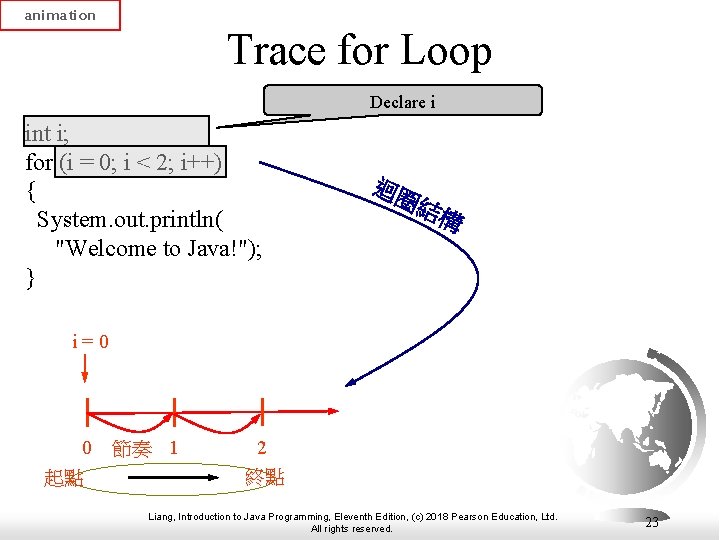 animation

Trace for Loop

Declare i

int i;
for (i = 0; i < 2; i++)
{
 System.out.println(
 "Welcome to Java!");
}

迴圈結構

i = 0

0 節奏 1 2

起點 終點

Liang, Introduction to Java Programming, Eleventh Edition, (c) 2018 Pearson Education, Ltd. All rights reserved.

23